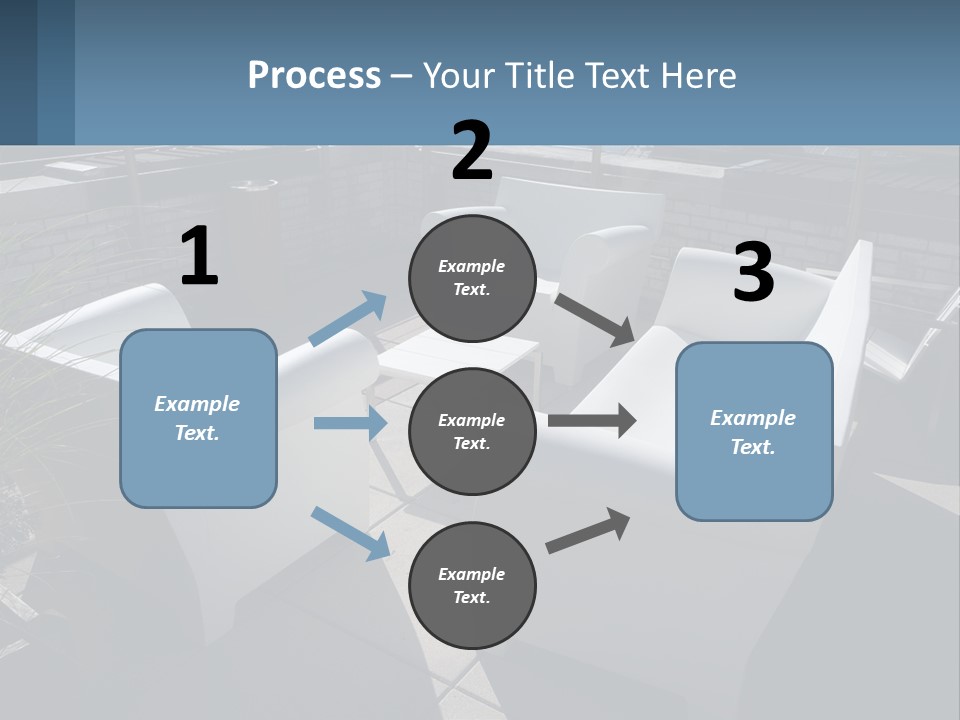 Process – Your Title Text Here

1

Example Text.

2

Example Text.

Example Text.

Example Text.

3

Example Text.